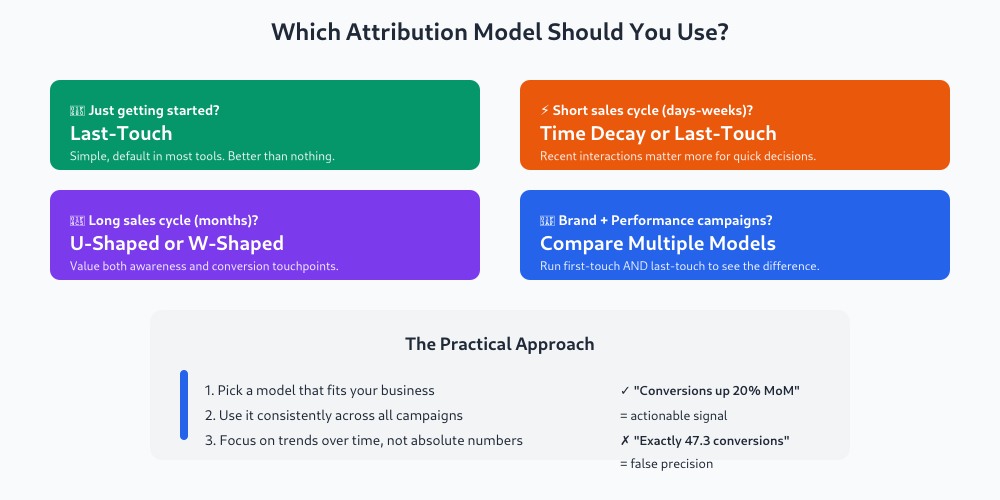 Which Attribution Model Should You Use?

Just getting started?
Last-Touch
Simple, default in most tools. Better than nothing.

⚡ Short sales cycle (days-weeks)?
Time Decay or Last-Touch
Recent interactions matter more for quick decisions.

Long sales cycle (months)?
U-Shaped or W-Shaped
Value both awareness and conversion touchpoints.

Brand + Performance campaigns?
Compare Multiple Models
Run first-touch AND last-touch to see the difference.

The Practical Approach

1. Pick a model that fits your business
2. Use it consistently across all campaigns
3. Focus on trends over time, not absolute numbers

✓ "Conversions up 20% MoM"
= actionable signal
✗ "Exactly 47.3 conversions"
= false precision